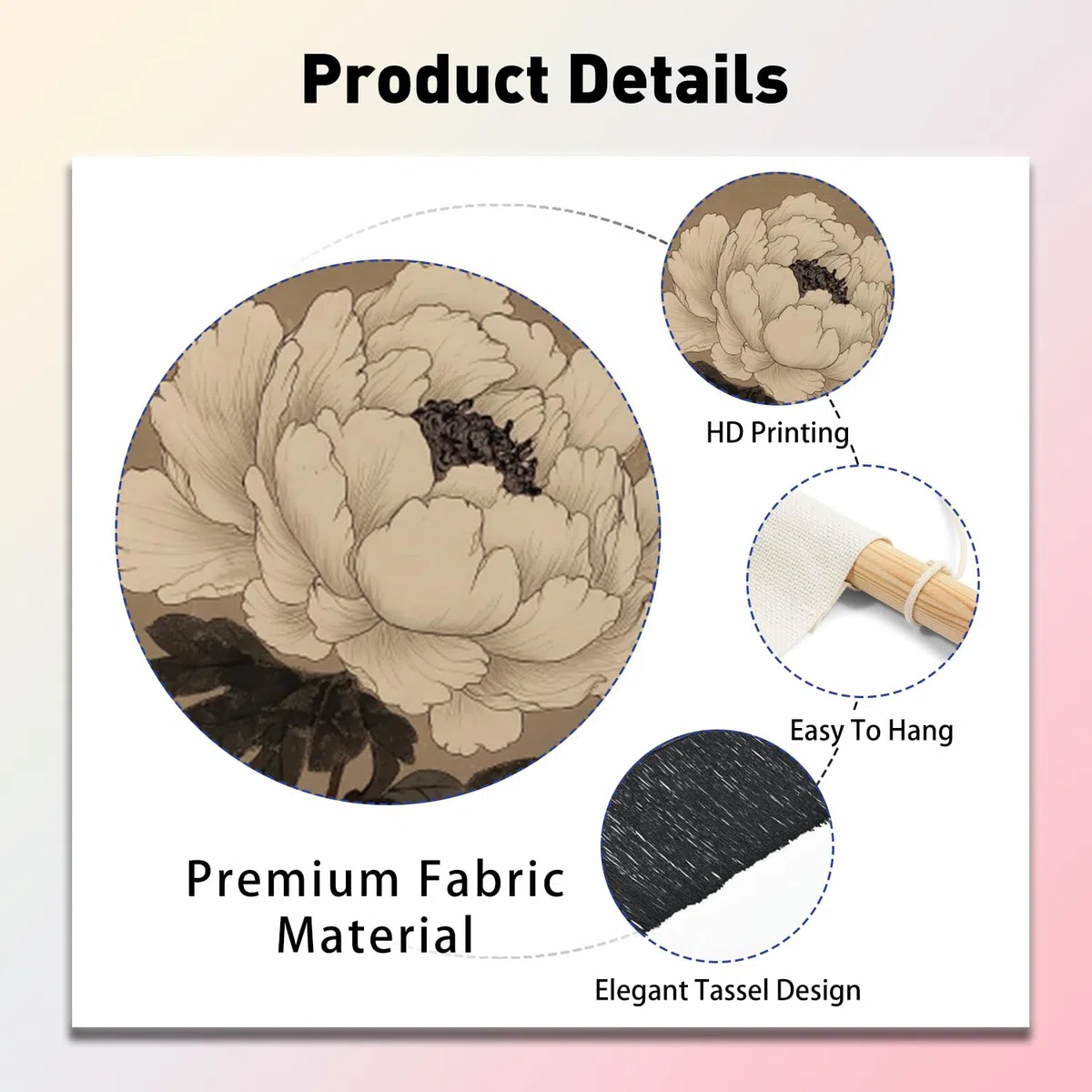 Product Details

HD Printing

Easy To Hang

Premium Fabric Material

Elegant Tassel Design